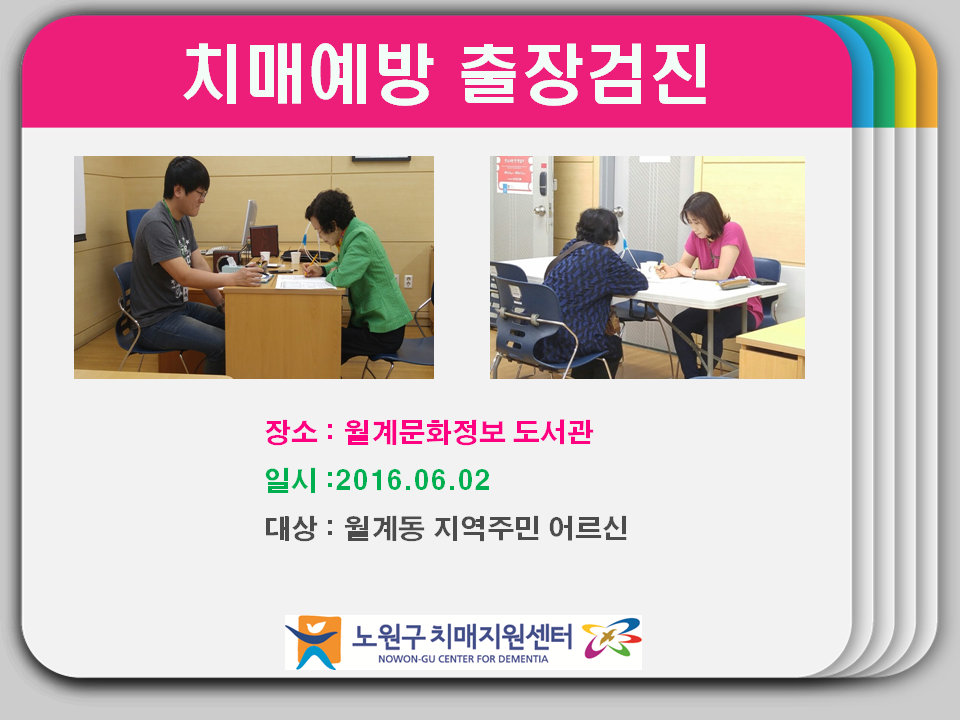 치매예방 출장검진

장소 : 월계문화정보 도서관

일시 :2016.06.02

대상 : 월계동 지역주민 어르신

노원구 치매지원센터
NOWON-GU CENTER FOR DEMENTIA